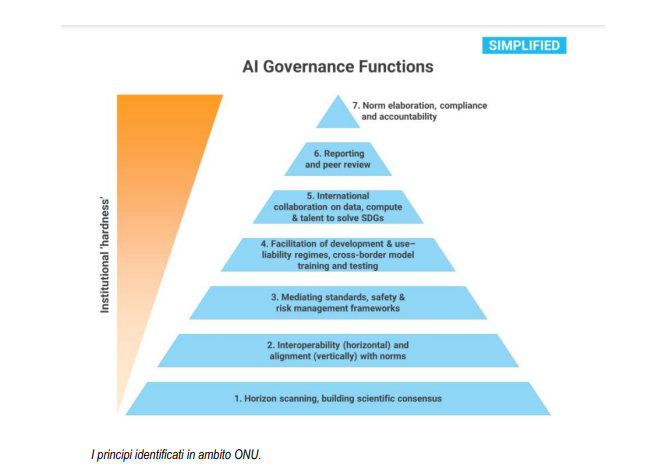 SIMPLIFIED

AI Governance Functions

Institutional 'hardness'

7. Norm elaboration, compliance and accountability

6. Reporting and peer review

5. International collaboration on data, compute & talent to solve SDGs

4. Facilitation of development & use– liability regimes, cross-border model training and testing

3. Mediating standards, safety & risk management frameworks

2. Interoperability (horizontal) and alignment (vertically) with norms

1. Horizon scanning, building scientific consensus

I principi identificati in ambito ONU.